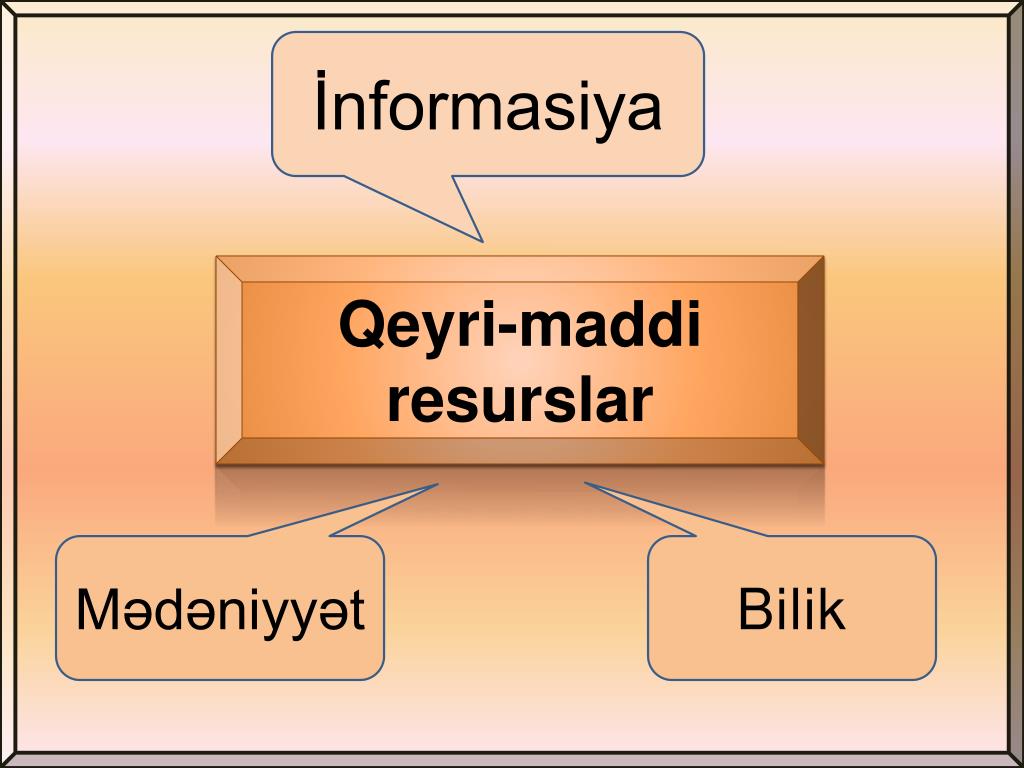 İnformasiya

Qeyri-maddi resurslar

Mədəniyyət

Bilik